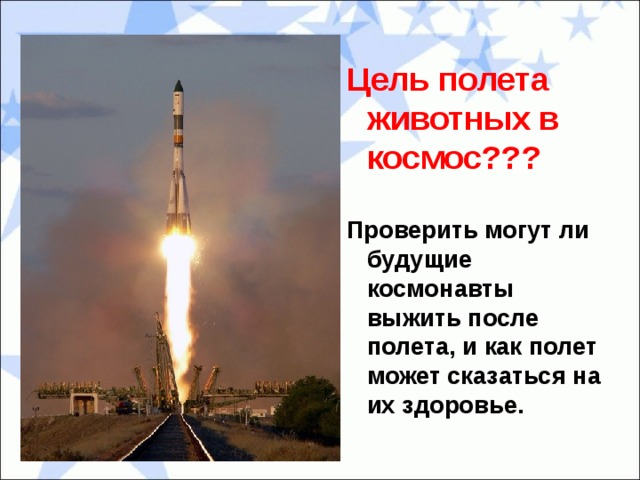 Цель полета животных в космос???

Проверить могут ли будущие космонавты выжить после полета, и как полет может сказаться на их здоровье.